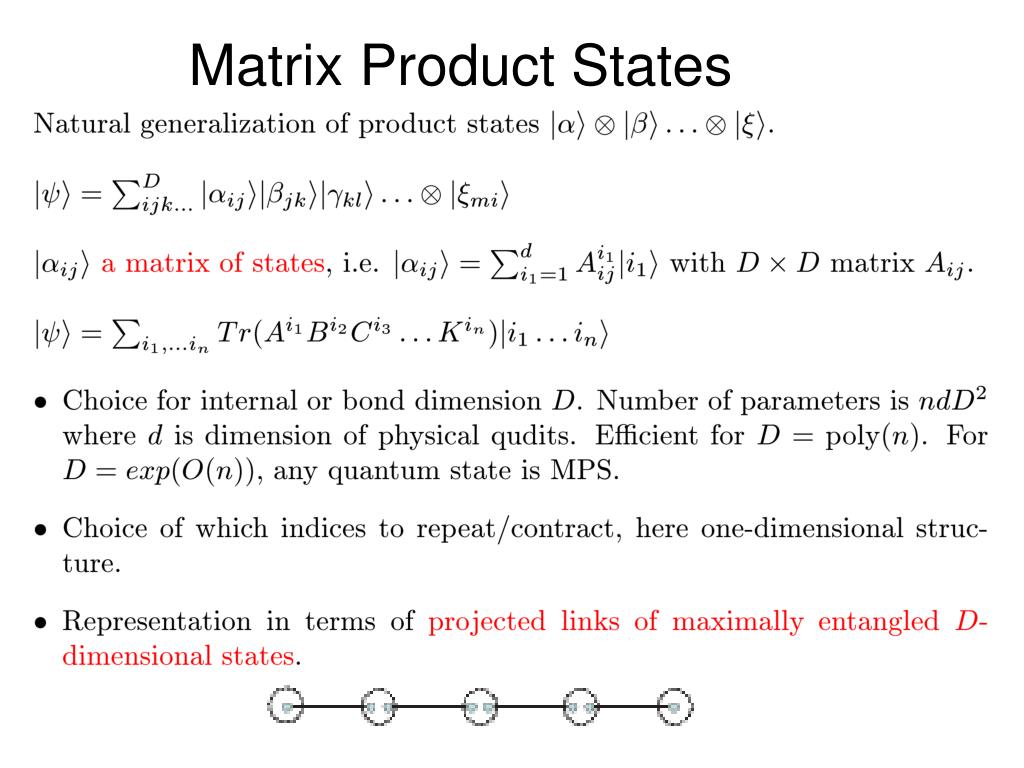 Matrix Product States

Natural generalization of product states $|\alpha\rangle \otimes |\beta\rangle \ldots \otimes |\xi\rangle$.

$|\psi\rangle = \sum_{ijk\ldots}^{D} |\alpha_{ij}\rangle|\beta_{jk}\rangle|\gamma_{kl}\rangle \ldots \otimes |\xi_{mi}\rangle$

$|\alpha_{ij}\rangle$ a matrix of states, i.e. $|\alpha_{ij}\rangle = \sum_{i_1=1}^{d} A_{ij}^{i_1}|i_1\rangle$ with $D \times D$ matrix $A_{ij}$.

$|\psi\rangle = \sum_{i_1,\ldots i_n} Tr(A^{i_1}B^{i_2}C^{i_3}\ldots K^{i_n})|i_1 \ldots i_n\rangle$

• Choice for internal or bond dimension $D$. Number of parameters is $ndD^2$ where $d$ is dimension of physical qudits. Efficient for $D = \text{poly}(n)$. For $D = exp(O(n))$, any quantum state is MPS.

• Choice of which indices to repeat/contract, here one-dimensional structure.

• Representation in terms of projected links of maximally entangled $D$-dimensional states.